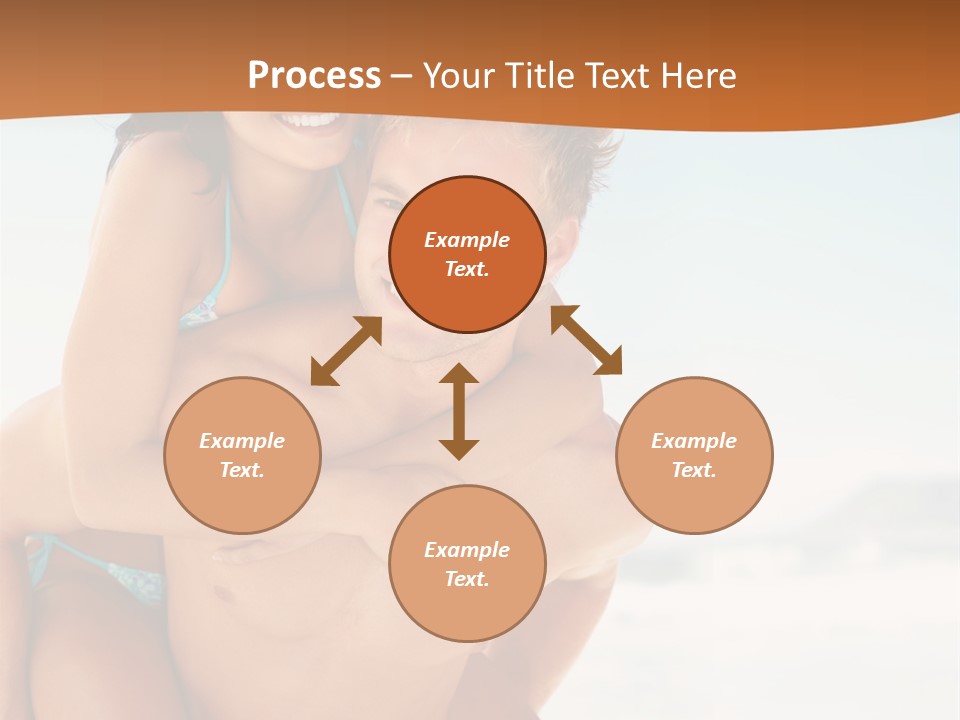 Process – Your Title Text Here

Example Text.

Example Text.

Example Text.

Example Text.